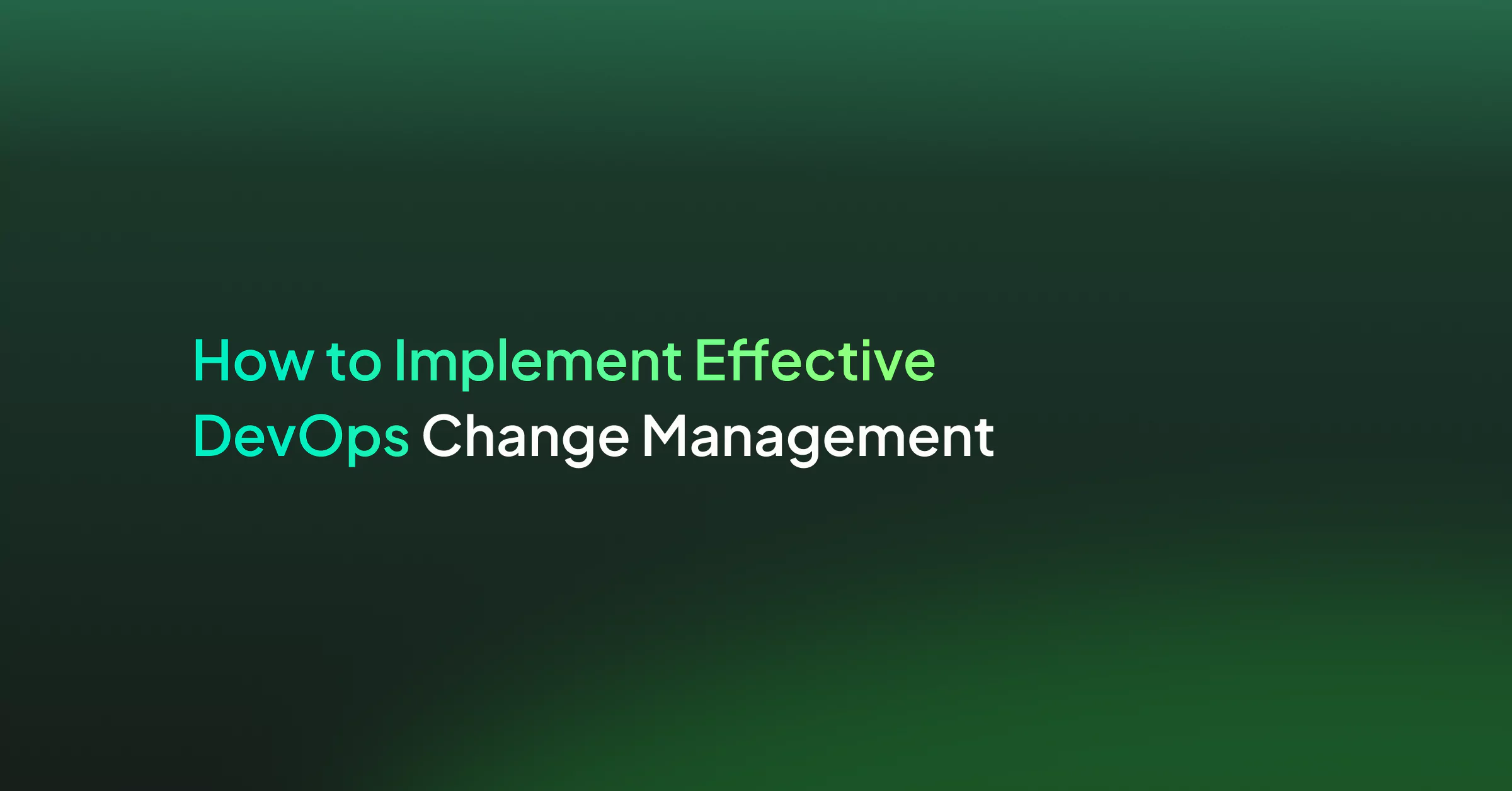 How to Implement Effective DevOps Change Management